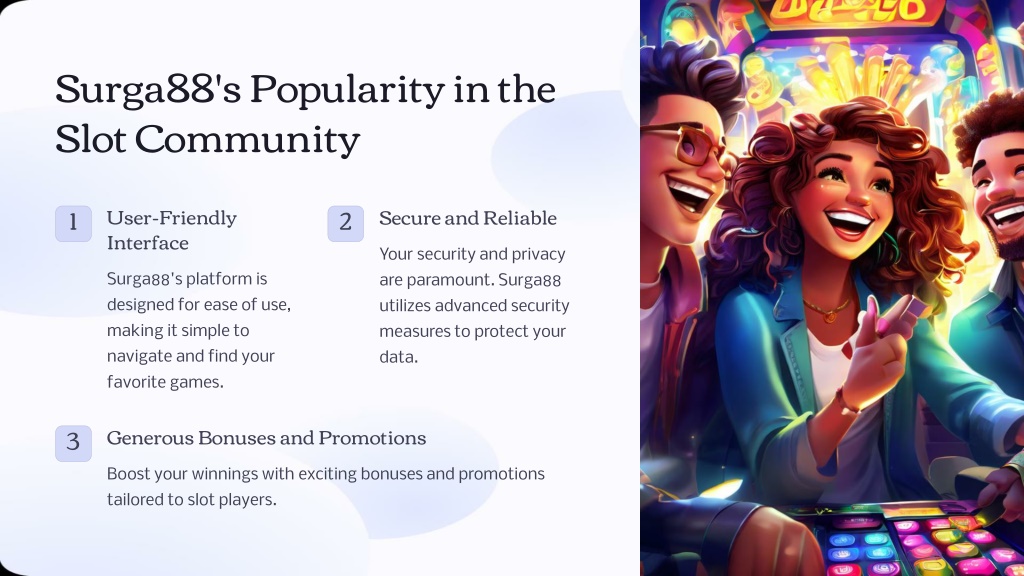 Surga88's Popularity in the Slot Community

1

User-Friendly Interface

Surga88's platform is designed for ease of use, making it simple to navigate and find your favorite games.

2

Secure and Reliable

Your security and privacy are paramount. Surga88 utilizes advanced security measures to protect your data.

3

Generous Bonuses and Promotions

Boost your winnings with exciting bonuses and promotions tailored to slot players.